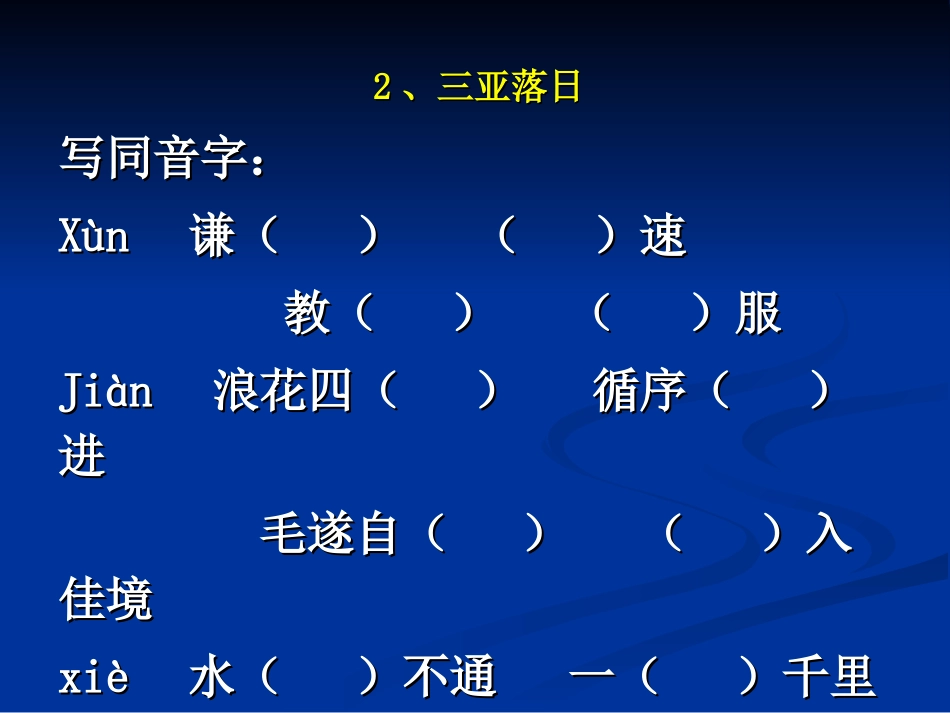 2、三亚落日

写同音字：

Xùn 谦（ ） （ ）速

教（ ） （ ）服

Jiàn 浪花四（ ） 循序（ ）进

毛遂自（ ） （ ）入佳境

xiè 水（ ）不通 一（ ）千里